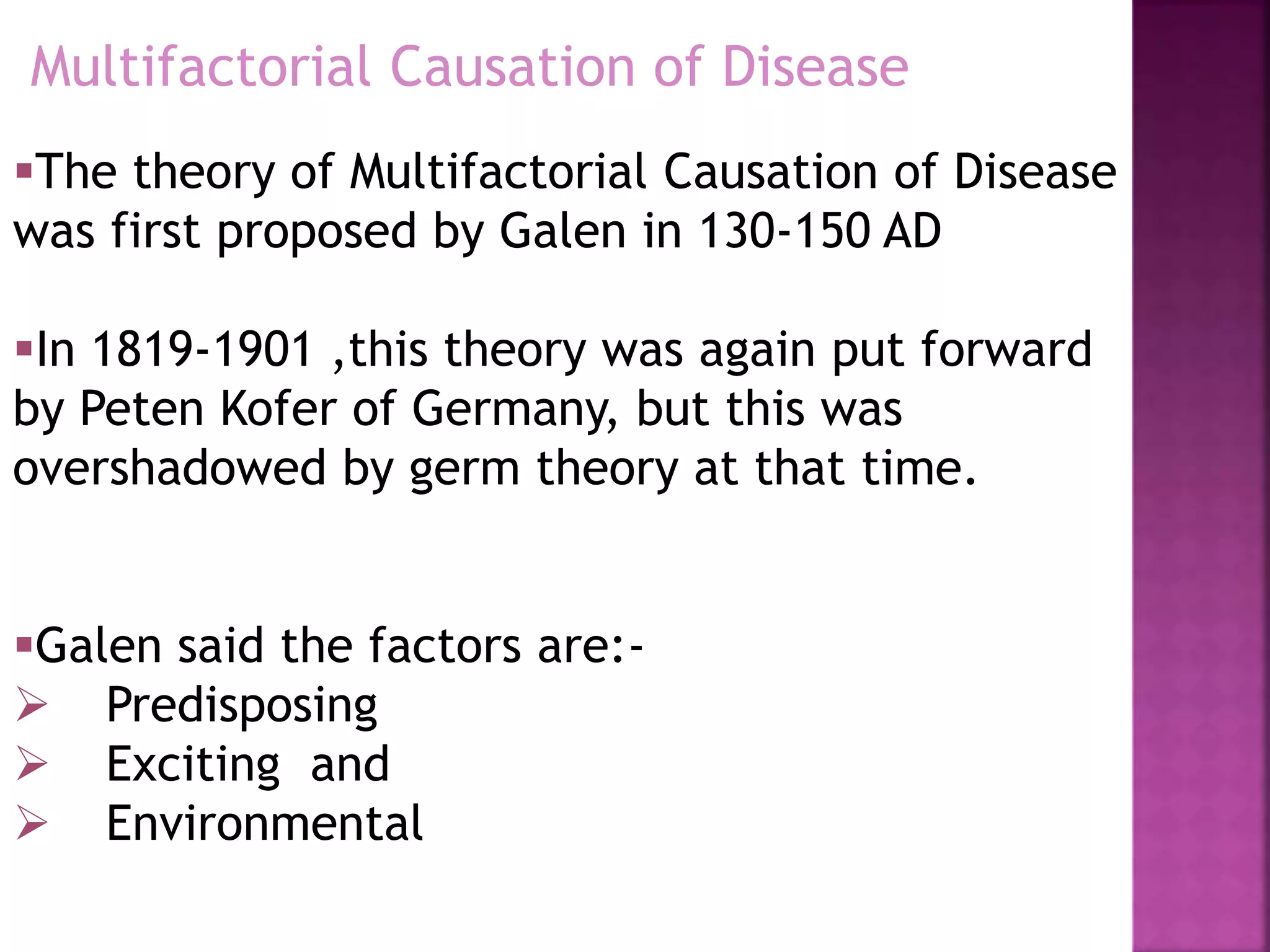 Multifactorial Causation of Disease

▪The theory of Multifactorial Causation of Disease was first proposed by Galen in 130-150 AD

▪In 1819-1901 ,this theory was again put forward by Peten Kofer of Germany, but this was overshadowed by germ theory at that time.

▪Galen said the factors are:-
➢ Predisposing
➢ Exciting and
➢ Environmental